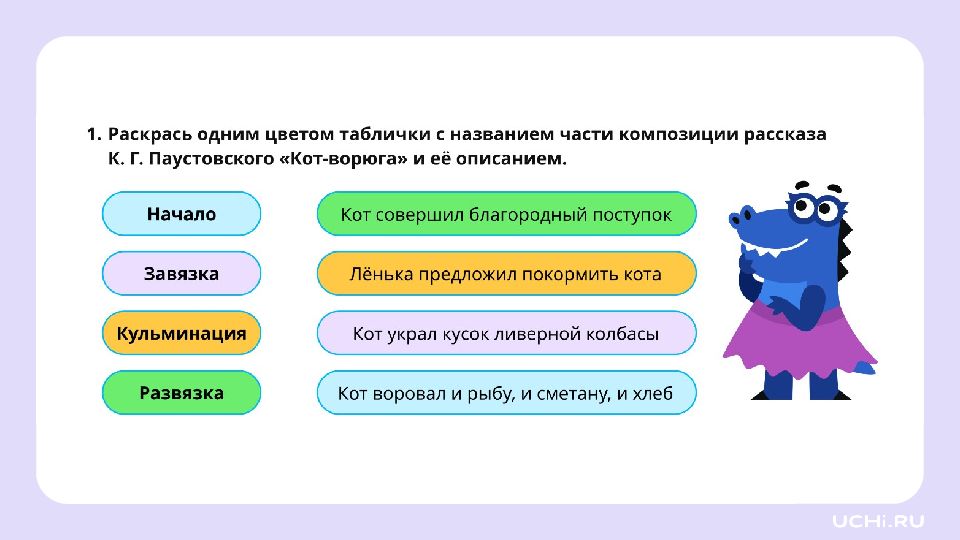 1. Раскрась одним цветом таблички с названием части композиции рассказа К. Г. Паустовского «Кот-ворюга» и её описанием.

Начало

Завязка

Кульминация

Развязка

Кот совершил благородный поступок

Лёнька предложил покормить кота

Кот украл кусок ливерной колбасы

Кот воровал и рыбу, и сметану, и хлеб

UCHI.RU